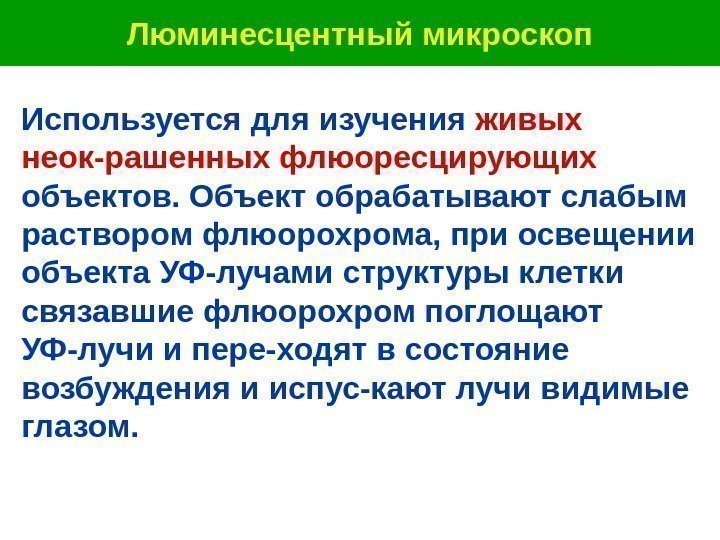 Люминесцентный микроскоп

Используется для изучения живых неок-рашенных флюоресцирующих объектов. Объект обрабатывают слабым раствором флюорохрома, при освещении объекта УФ-лучами структуры клетки связавшие флюорохром поглощают УФ-лучи и пере-ходят в состояние возбуждения и испус-кают лучи видимые глазом.